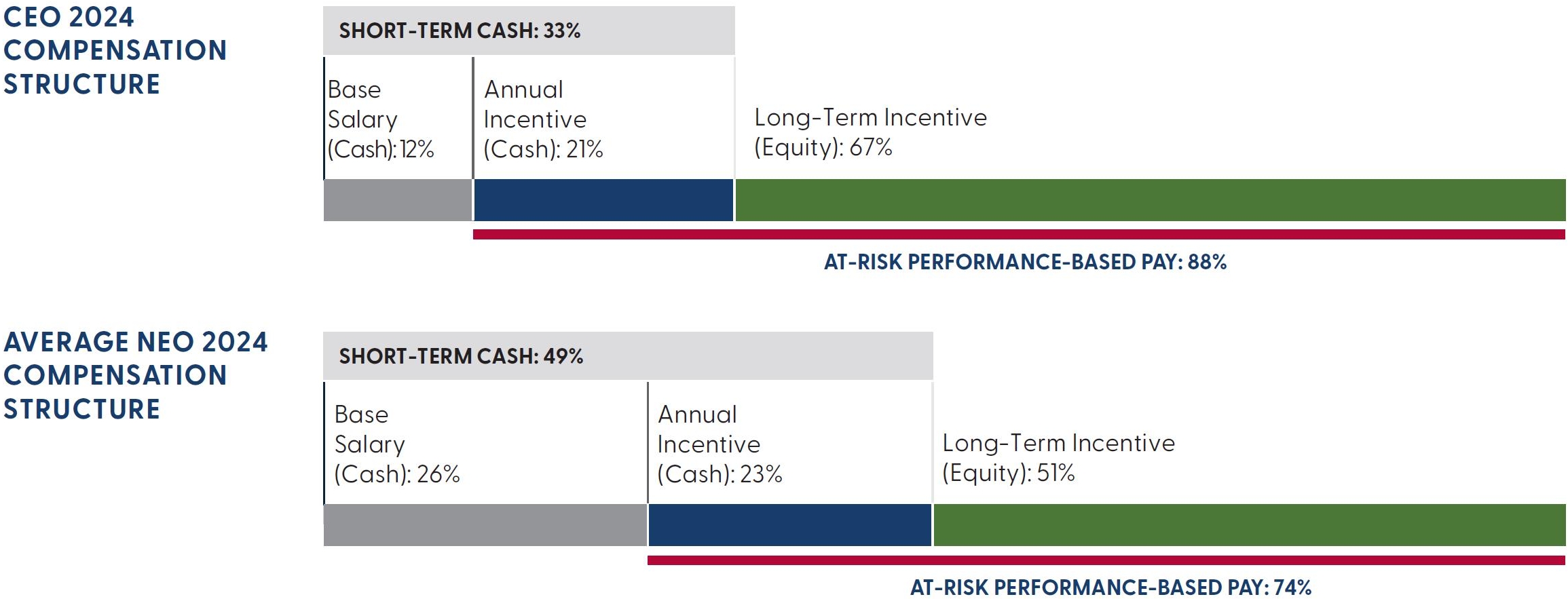 CEO 2024 COMPENSATION STRUCTURE

SHORT-TERM CASH: 33%

Base Salary (Cash): 12%

Annual Incentive (Cash): 21%

Long-Term Incentive (Equity): 67%

AT-RISK PERFORMANCE-BASED PAY: 88%

AVERAGE NEO 2024 COMPENSATION STRUCTURE

SHORT-TERM CASH: 49%

Base Salary (Cash): 26%

Annual Incentive (Cash): 23%

Long-Term Incentive (Equity): 51%

AT-RISK PERFORMANCE-BASED PAY: 74%